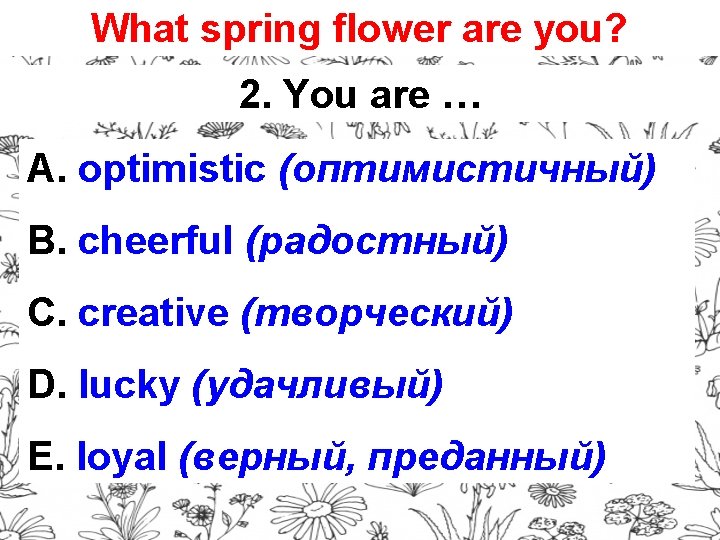 What spring flower are you?

2. You are …

A. optimistic (оптимистичный)

B. cheerful (радостный)

C. creative (творческий)

D. lucky (удачливый)

E. loyal (верный, преданный)